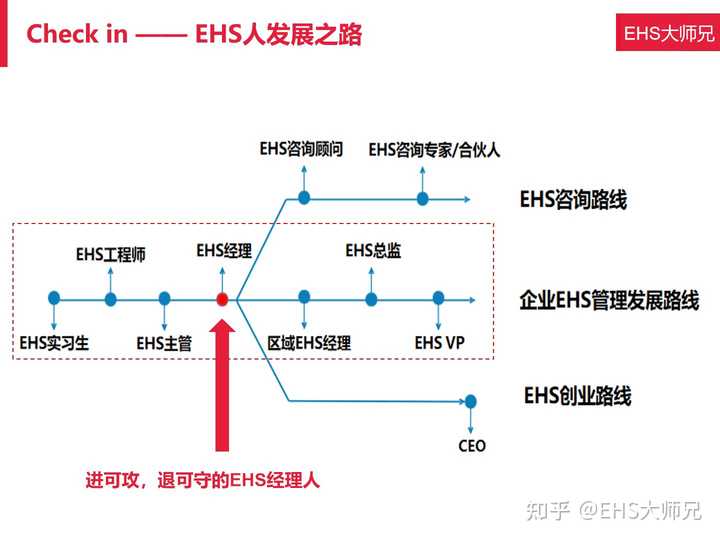 Check in —— EHS人发展之路

EHS大师兄

EHS咨询顾问

EHS咨询专家/合伙人

EHS咨询路线

EHS工程师

EHS经理

EHS总监

企业EHS管理发展路线

EHS实习生

EHS主管

区域EHS经理

EHS VP

EHS创业路线

CEO

进可攻，退可守的EHS经理人

知乎 @EHS大师兄